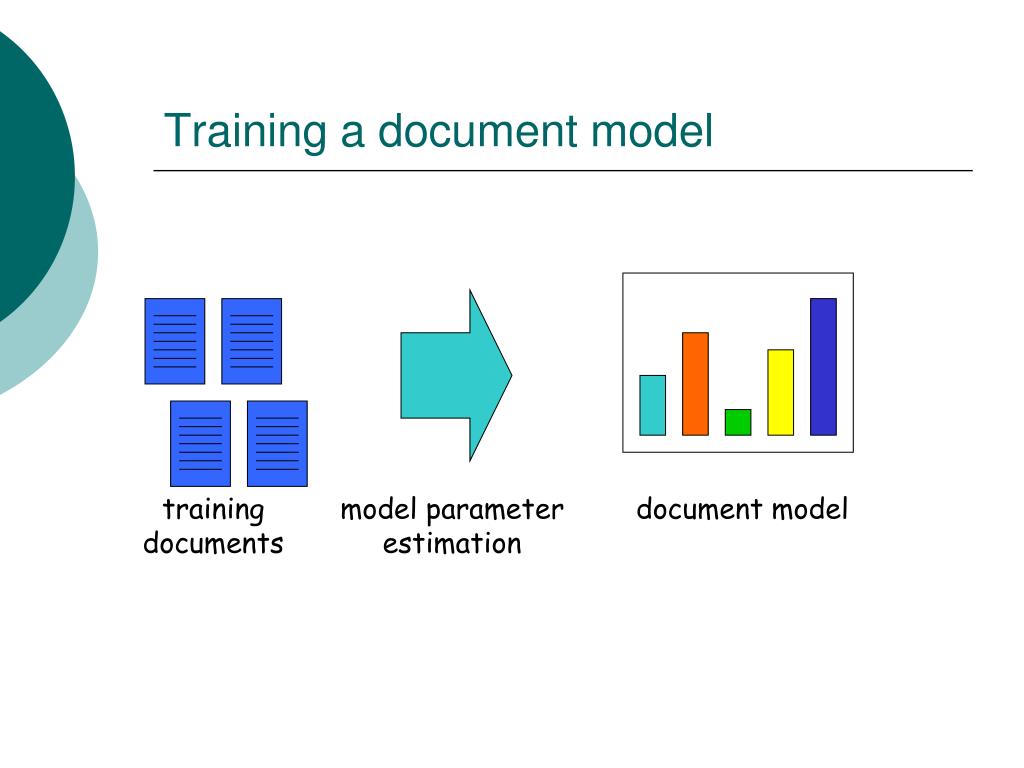 Training a document model

training documents

model parameter estimation

document model